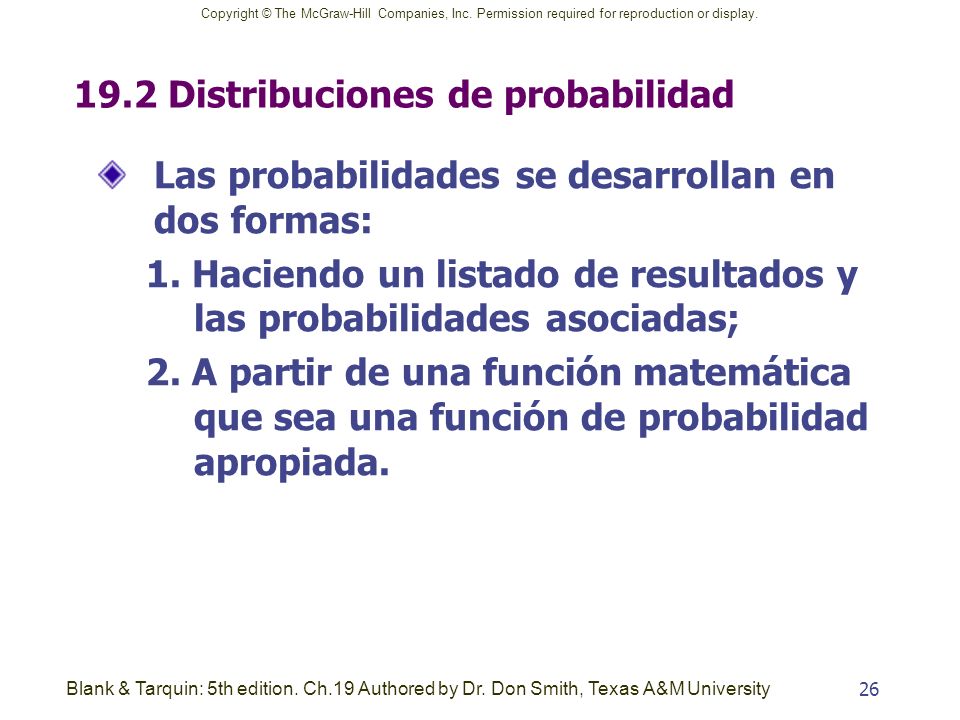 Copyright © The McGraw-Hill Companies, Inc. Permission required for reproduction or display.

19.2 Distribuciones de probabilidad

Las probabilidades se desarrollan en dos formas:

1. Haciendo un listado de resultados y las probabilidades asociadas;

2. A partir de una función matemática que sea una función de probabilidad apropiada.

Blank & Tarquin: 5th edition. Ch.19 Authored by Dr. Don Smith, Texas A&M University

26